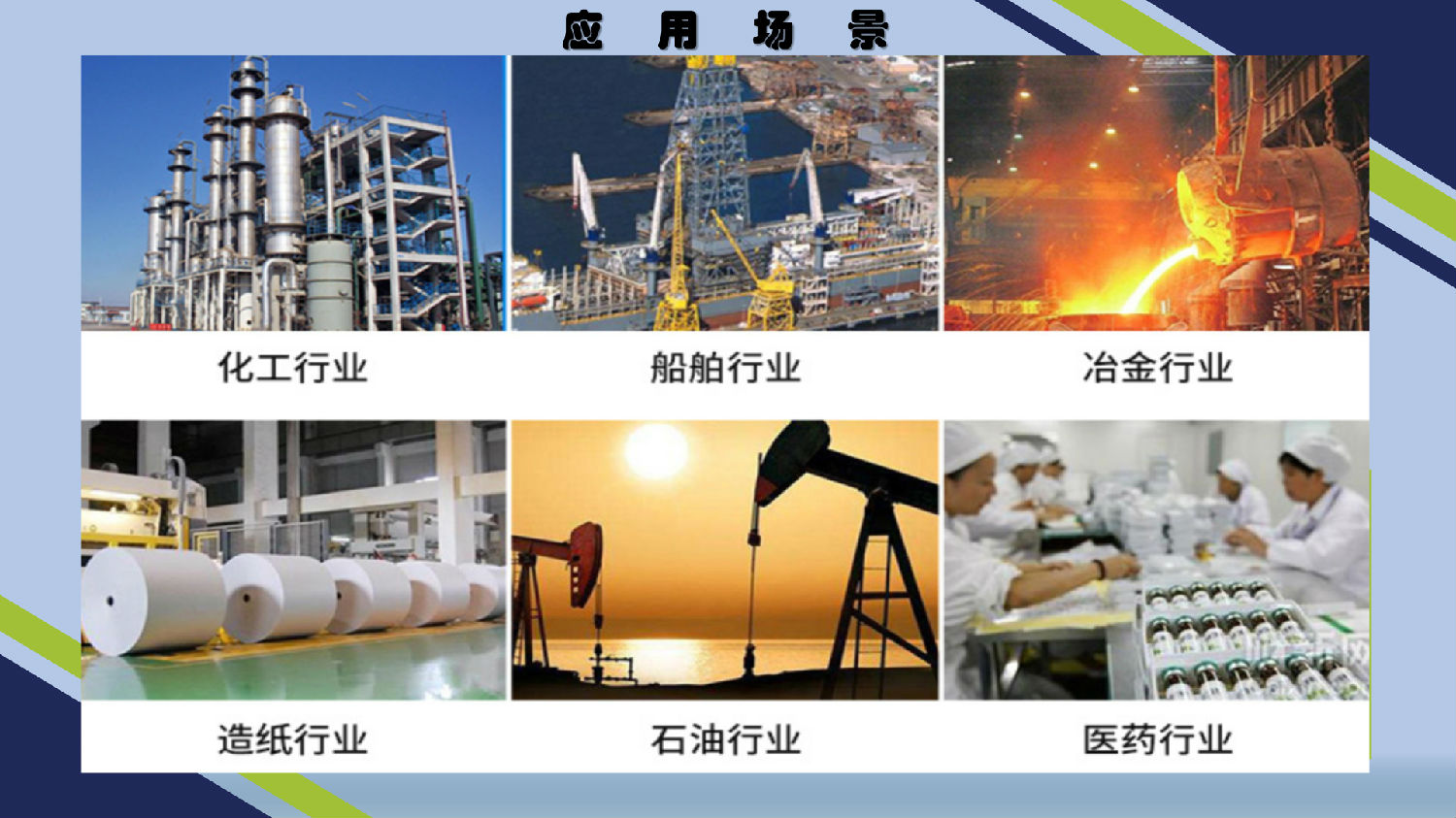 应 用 场 景

化工行业

船舶行业

冶金行业

造纸行业

石油行业

医药行业